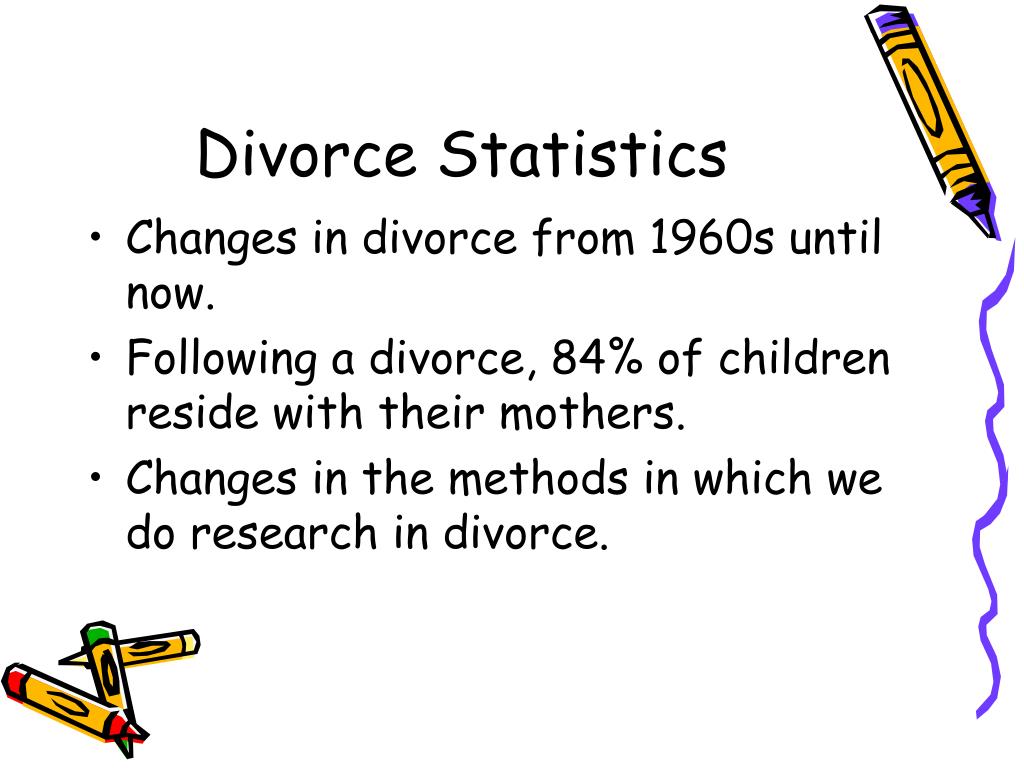 Divorce Statistics

• Changes in divorce from 1960s until now.
• Following a divorce, 84% of children reside with their mothers.
• Changes in the methods in which we do research in divorce.